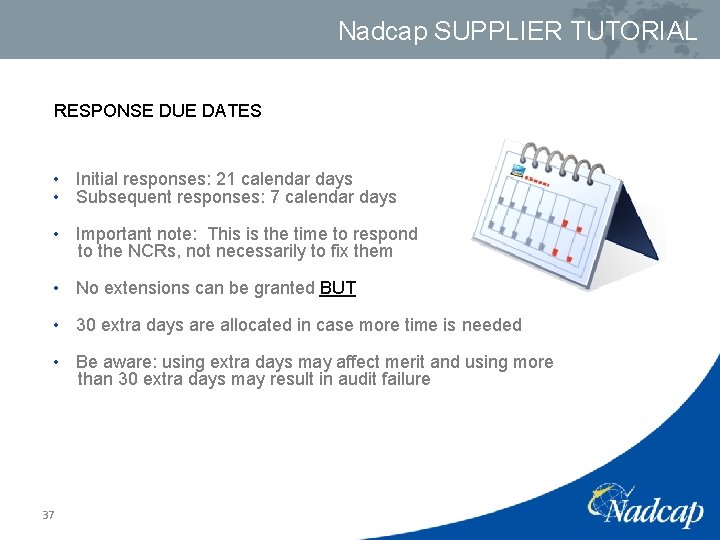 Nadcap SUPPLIER TUTORIAL

RESPONSE DUE DATES

• Initial responses: 21 calendar days
• Subsequent responses: 7 calendar days

• Important note: This is the time to respond to the NCRs, not necessarily to fix them

• No extensions can be granted BUT

• 30 extra days are allocated in case more time is needed

• Be aware: using extra days may affect merit and using more than 30 extra days may result in audit failure

37

Nadcap